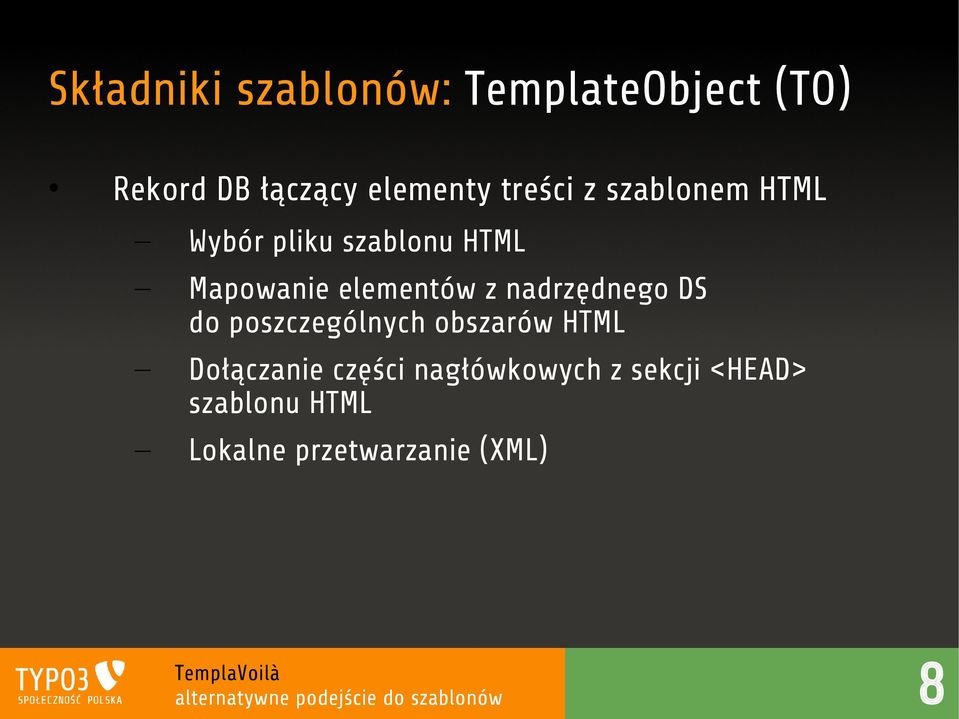 Składniki szablonów: TemplateObject (TO)

• Rekord DB łączący elementy treści z szablonem HTML

– Wybór pliku szablonu HTML

– Mapowanie elementów z nadrzędnego DS do poszczególnych obszarów HTML

– Dołączanie części nagłówkowych z sekcji <HEAD> szablonu HTML

– Lokalne przetwarzanie (XML)

TYPO3 SPOŁECZNOŚĆ POLSKA

TemplaVoilà
alternatywne podejście do szablonów

8